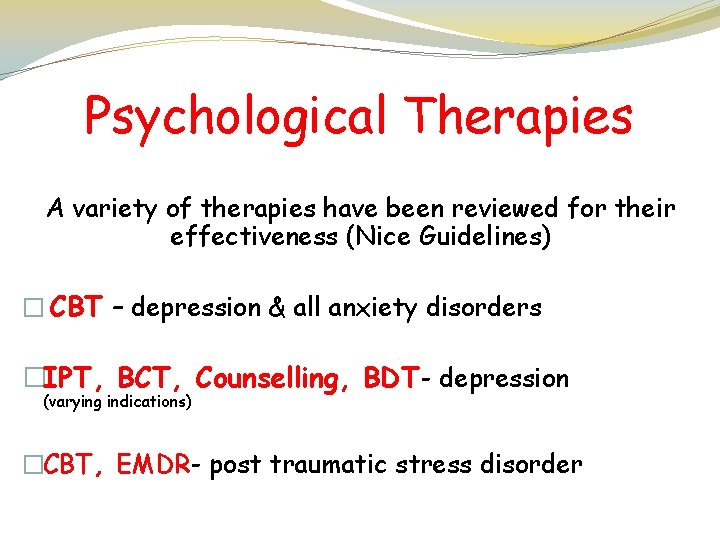 Psychological Therapies

A variety of therapies have been reviewed for their effectiveness (Nice Guidelines)

□ CBT – depression & all anxiety disorders

□IPT, BCT, Counselling, BDT- depression (varying indications)

□CBT, EMDR- post traumatic stress disorder